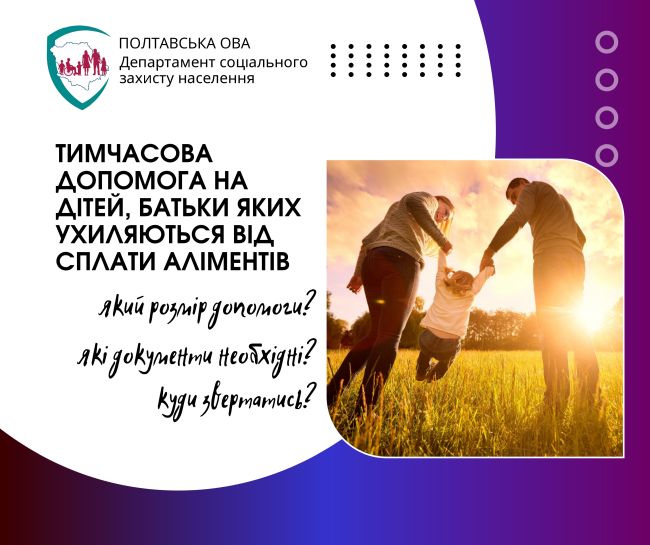 ПОЛТАВСЬКА ОВА
Департамент соціального захисту населення

ТИМЧАСОВА ДОПОМОГА НА ДІТЕЙ, БАТЬКИ ЯКИХ УХИЛЯЮТЬСЯ ВІД СПЛАТИ АЛІМЕНТІВ

який розмір допомоги?

які документи необхідні?

куди звертатись?